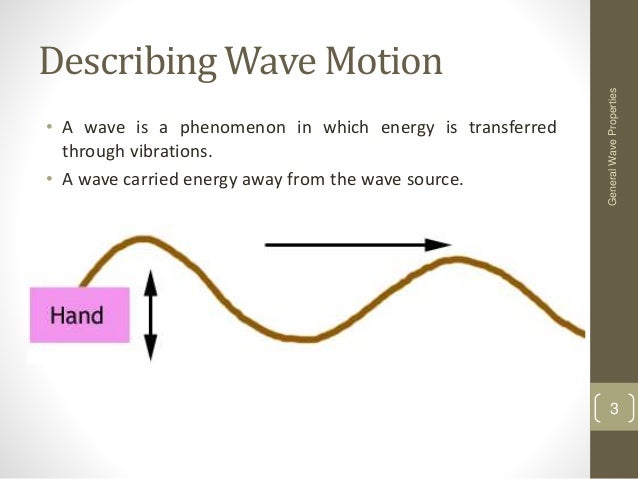 Describing Wave Motion

• A wave is a phenomenon in which energy is transferred through vibrations.

• A wave carried energy away from the wave source.

Hand

General Wave Properties

3